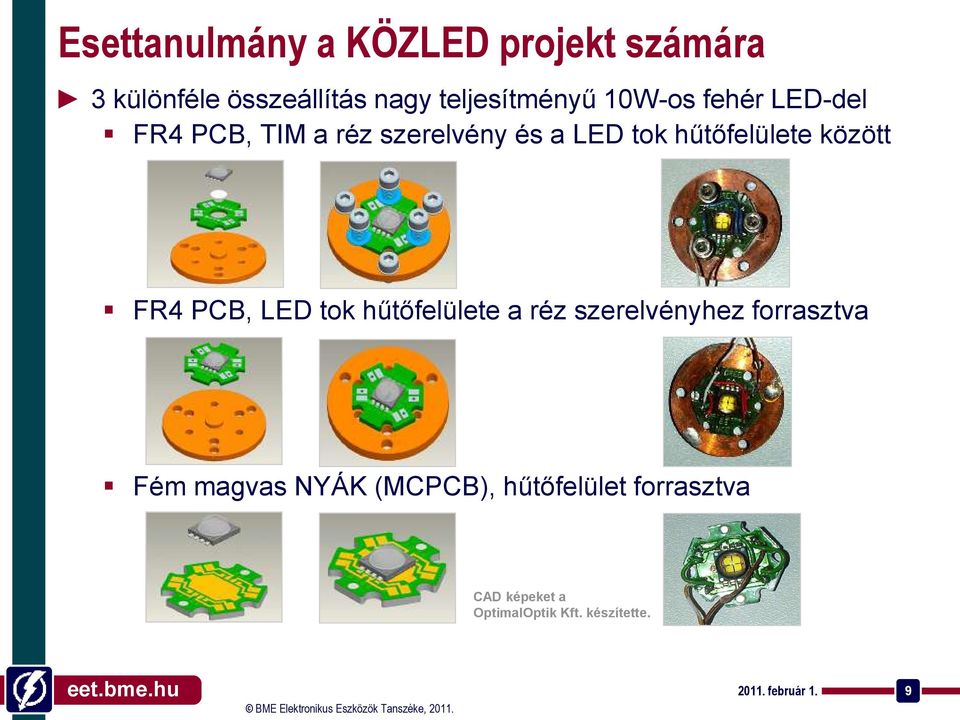 Esettanulmány a KÖZLED projekt számára

► 3 különféle összeállítás nagy teljesítményű 10W-os fehér LED-del

▪ FR4 PCB, TIM a réz szerelvény és a LED tok hűtőfelülete között

▪ FR4 PCB, LED tok hűtőfelülete a réz szerelvényhez forrasztva

▪ Fém magvas NYÁK (MCPCB), hűtőfelület forrasztva

CAD képeket a OptimalOptik Kft. készítette.

eet.bme.hu

© BME Elektronikus Eszközök Tanszéke, 2011.

2011. február 1.

9